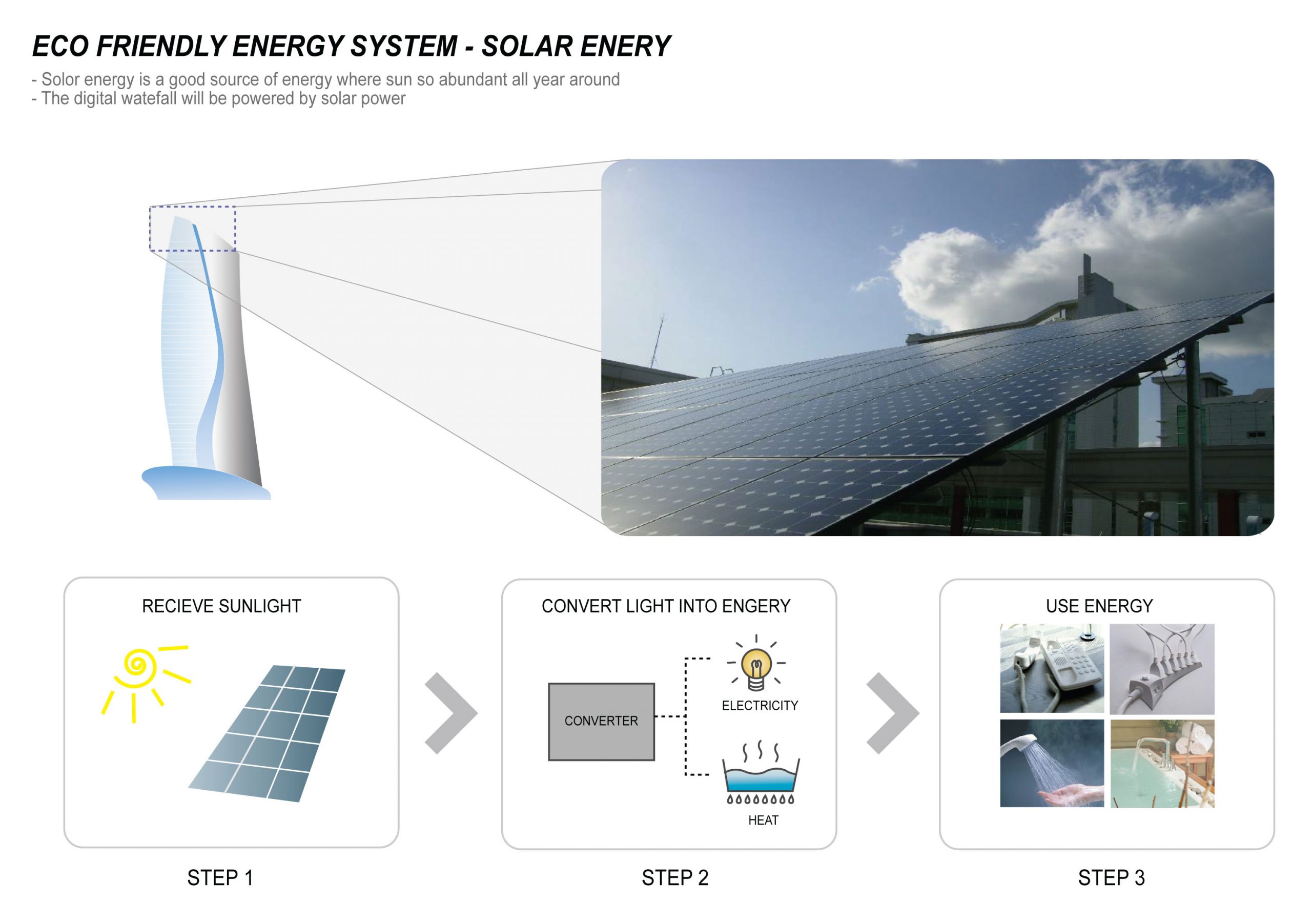 ECO FRIENDLY ENERGY SYSTEM - SOLAR ENERY

- Solor energy is a good source of energy where sun so abundant all year around
- The digital watefall will be powered by solar power

RECIEVE SUNLIGHT

STEP 1

CONVERT LIGHT INTO ENGERY

CONVERTER

ELECTRICITY

HEAT

STEP 2

USE ENERGY

STEP 3